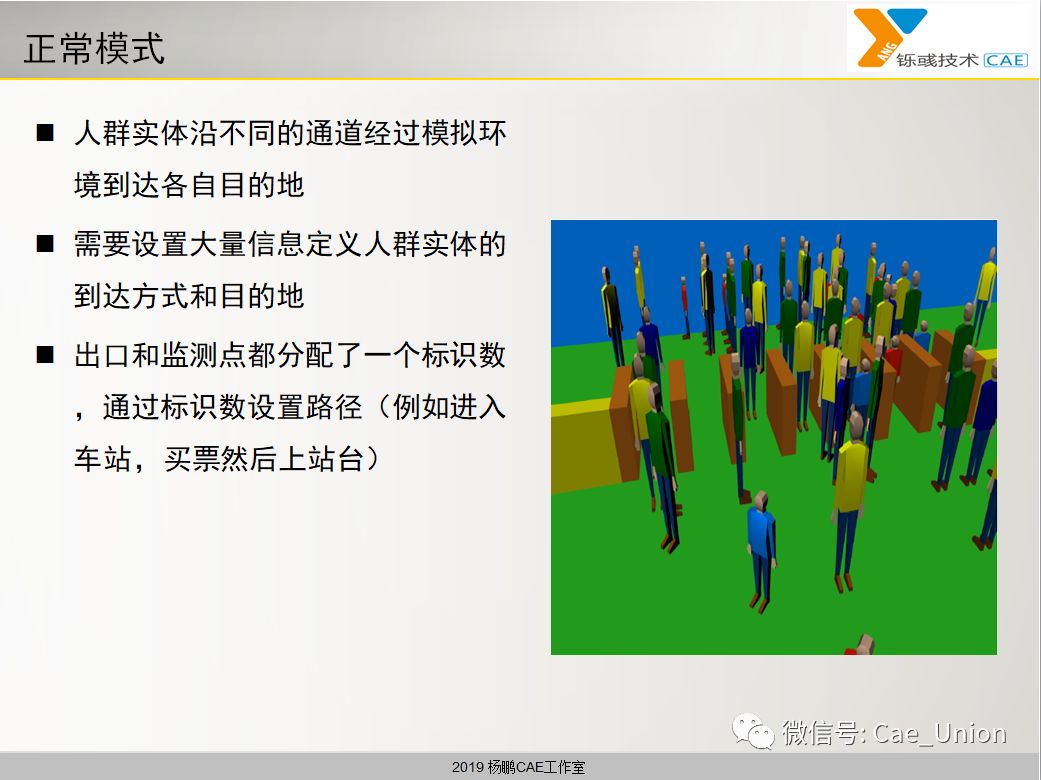 正常模式

ANG 铄彧技术 CAE

■ 人群实体沿不同的通道经过模拟环境到达各自目的地

■ 需要设置大量信息定义人群实体的到达方式和目的地

■ 出口和监测点都分配了一个标识数，通过标识数设置路径（例如进入车站，买票然后上站台）

微信号: Cae_Union

2019 杨鹏CAE工作室